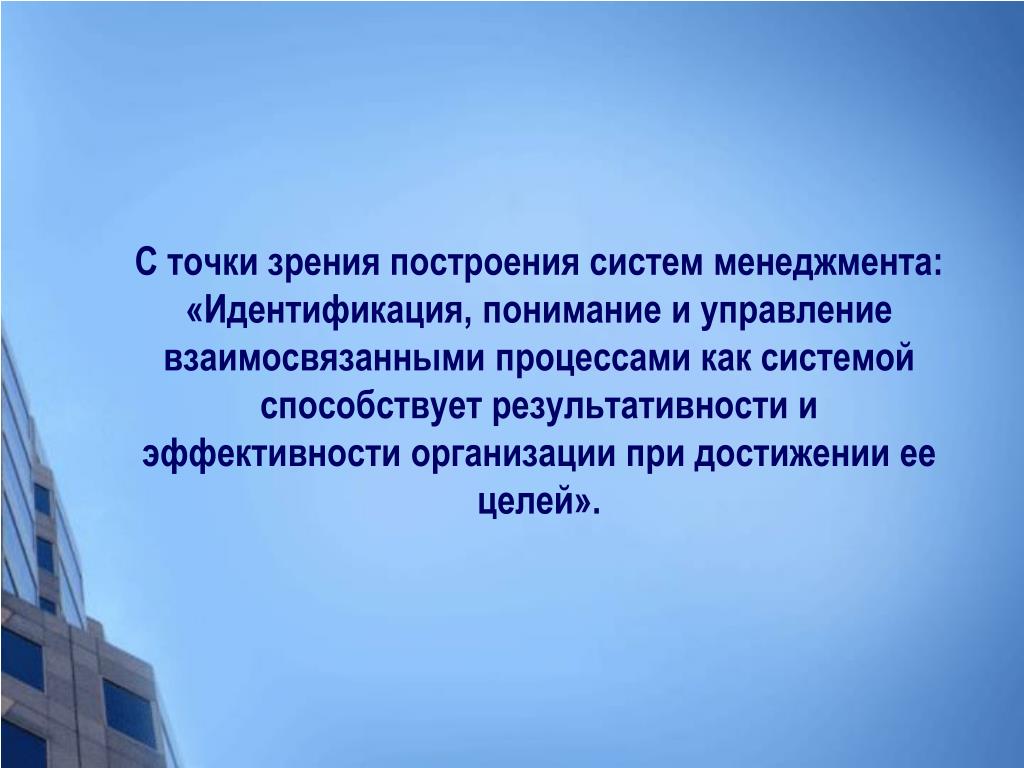 С точки зрения построения систем менеджмента: «Идентификация, понимание и управление взаимосвязанными процессами как системой способствует результативности и эффективности организации при достижении ее целей».